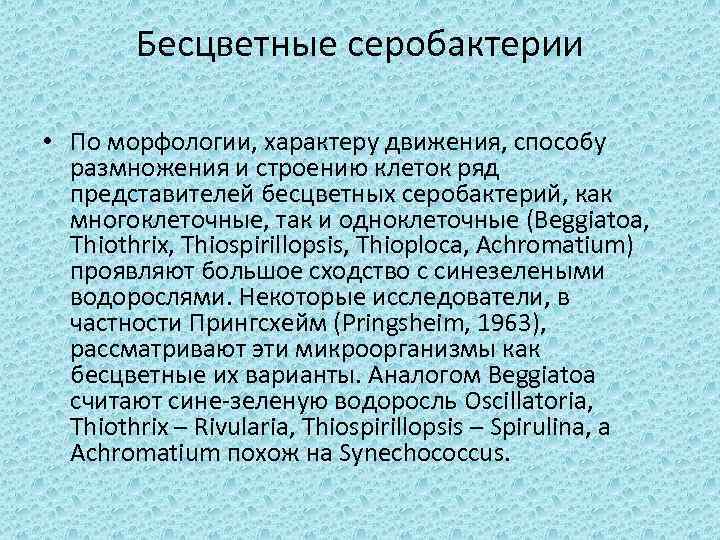 Бесцветные серобактерии

• По морфологии, характеру движения, способу размножения и строению клеток ряд представителей бесцветных серобактерий, как многоклеточные, так и одноклеточные (Beggiatoa, Thiothrix, Thiospirillopsis, Thioploca, Achromatium) проявляют большое сходство с синезелеными водорослями. Некоторые исследователи, в частности Прингсхейм (Pringsheim, 1963), рассматривают эти микроорганизмы как бесцветные их варианты. Аналогом Beggiatoa считают сине-зеленую водоросль Oscillatoria, Thiothrix – Rivularia, Thiospirillopsis – Spirulina, а Achromatium похож на Synechococcus.